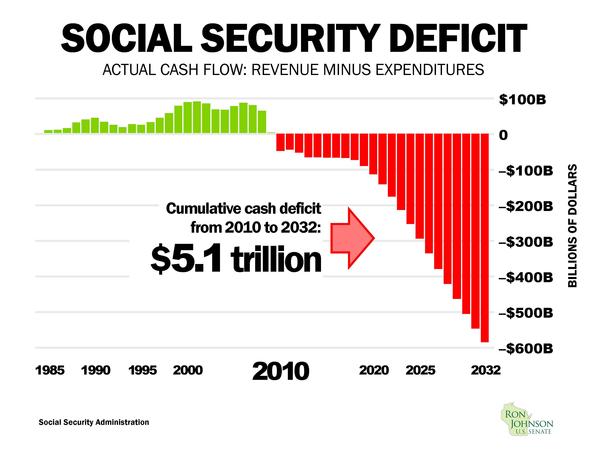 SOCIAL SECURITY DEFICIT
ACTUAL CASH FLOW: REVENUE MINUS EXPENDITURES

$100B
0
–$100B
–$200B
–$300B
–$400B
–$500B
–$600B

BILLIONS OF DOLLARS

Cumulative cash deficit from 2010 to 2032:
$5.1 trillion

1985 1990 1995 2000 2010 2020 2025 2032

Social Security Administration

RON JOHNSON U.S. SENATE